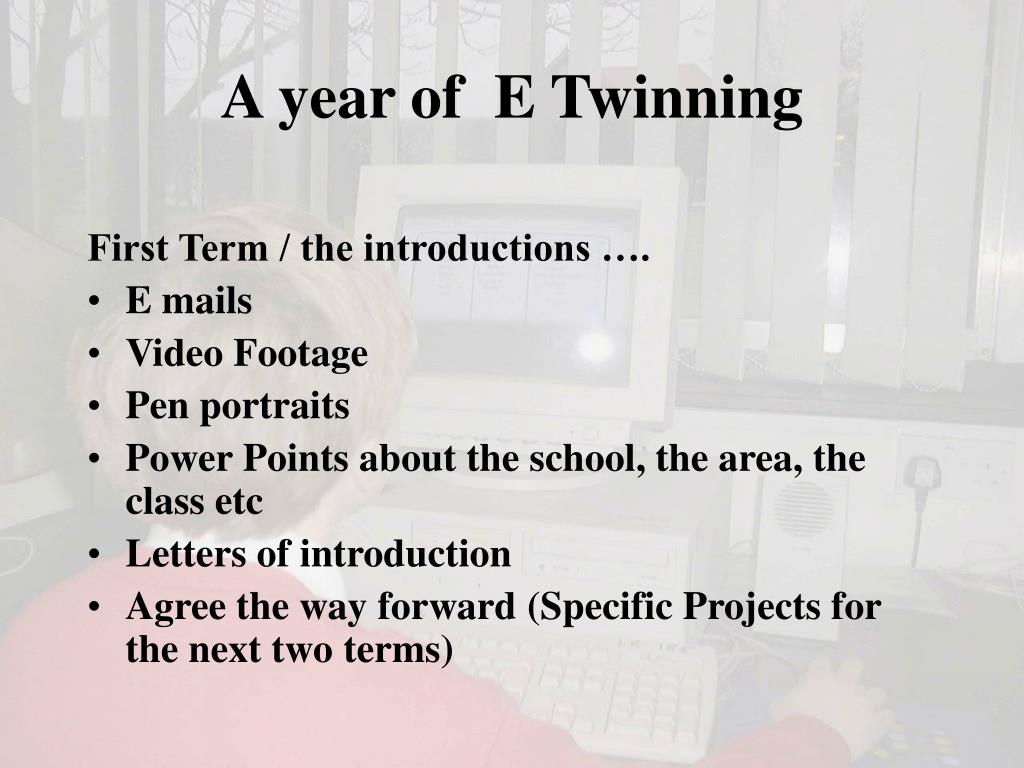 A year of  E Twinning

First Term / the introductions ….
• E mails
• Video Footage
• Pen portraits
• Power Points about the school, the area, the class etc
• Letters of introduction
• Agree the way forward (Specific Projects for the next two terms)